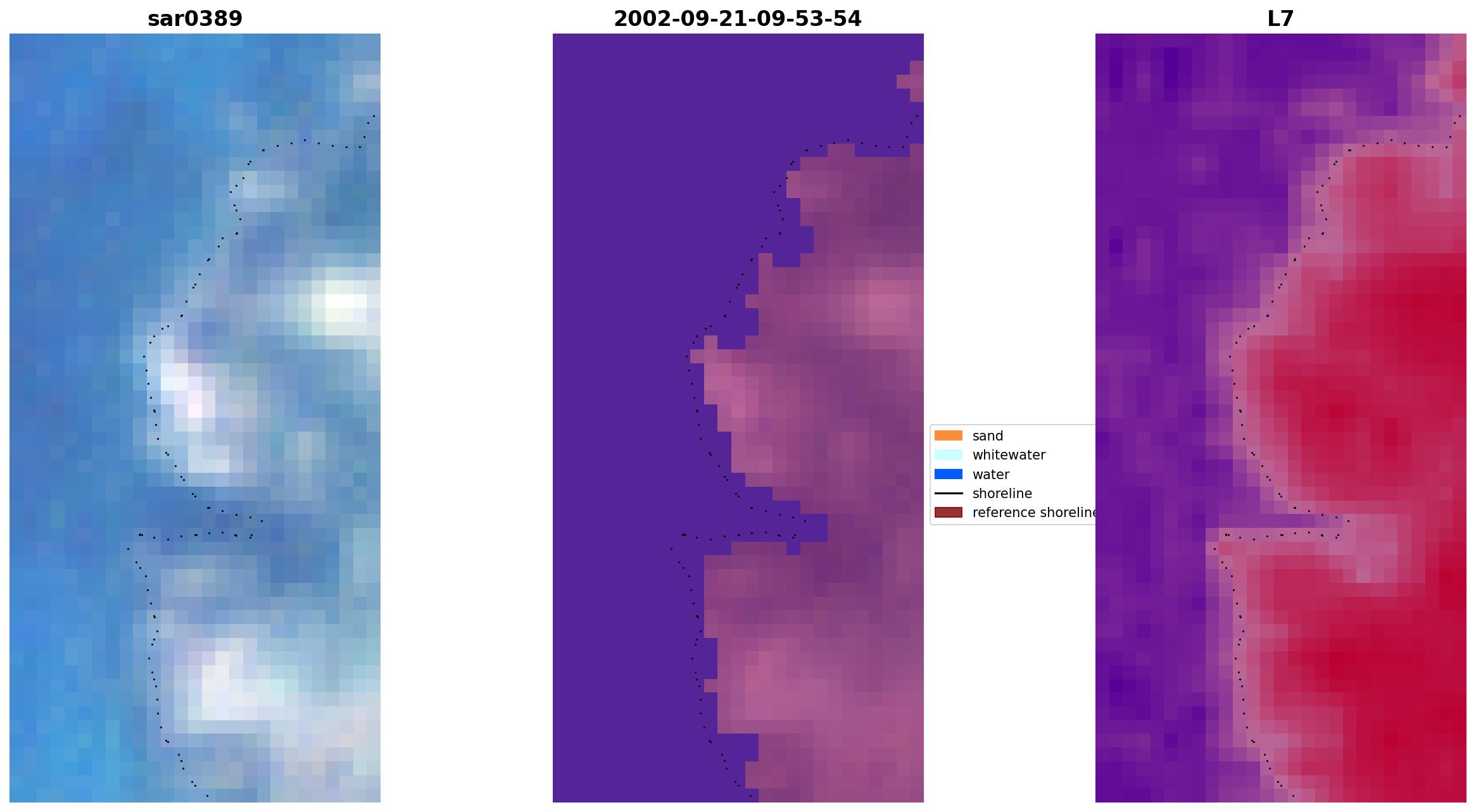 sar0389

2002-09-21-09-53-54

L7

sand
whitewater
water
shoreline
reference shoreline